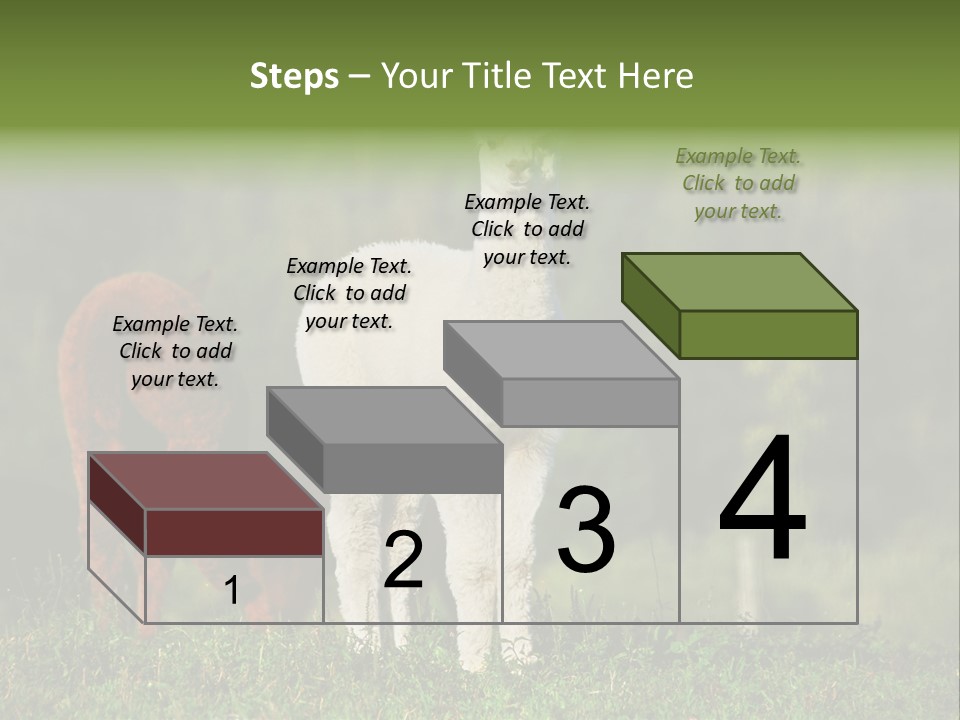 Steps – Your Title Text Here

Example Text. Click to add your text.

Example Text. Click to add your text.

Example Text. Click to add your text.

Example Text. Click to add your text.

1

2

3

4